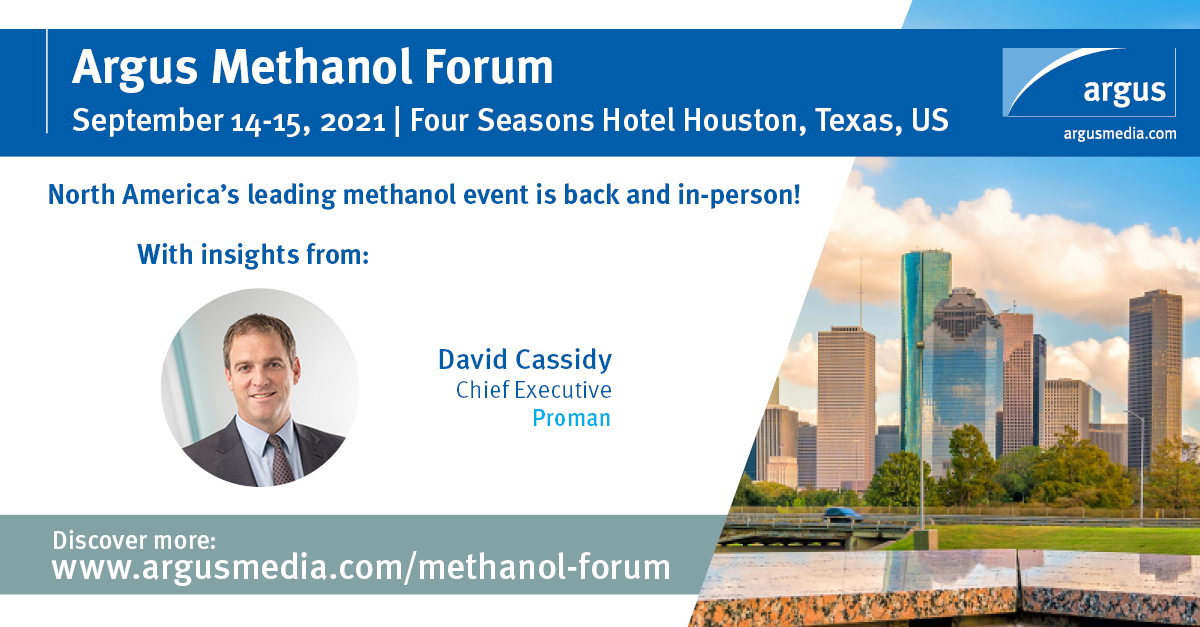 Argus Methanol Forum
September 14-15, 2021 | Four Seasons Hotel Houston, Texas, US

argus
argusmedia.com

North America's leading methanol event is back and in-person!

With insights from:

David Cassidy
Chief Executive
Proman

Discover more:
www.argusmedia.com/methanol-forum